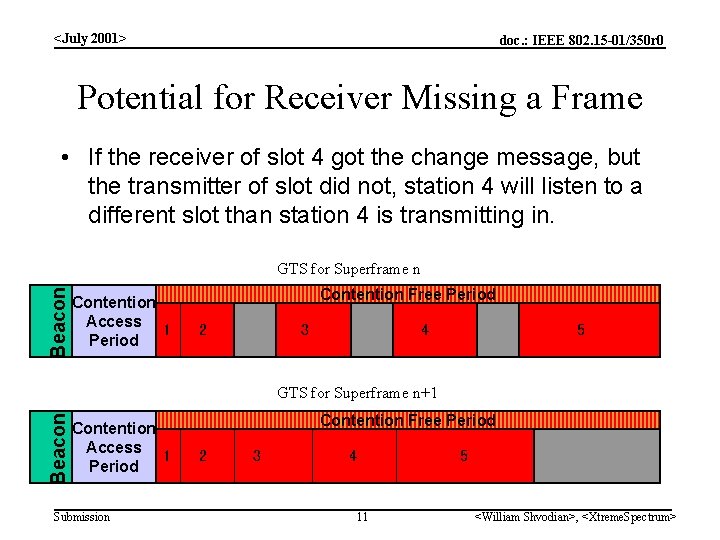 <July 2001>

doc.: IEEE 802.15-01/350r0

Potential for Receiver Missing a Frame

• If the receiver of slot 4 got the change message, but the transmitter of slot did not, station 4 will listen to a different slot than station 4 is transmitting in.

GTS for Superframe n

Beacon

Contention Access Period

Contention Free Period

1 2 3 4 5

GTS for Superframe n+1

Beacon

Contention Access Period

Contention Free Period

1 2 3 4 5

Submission

11

<William Shvodian>, <XtremeSpectrum>